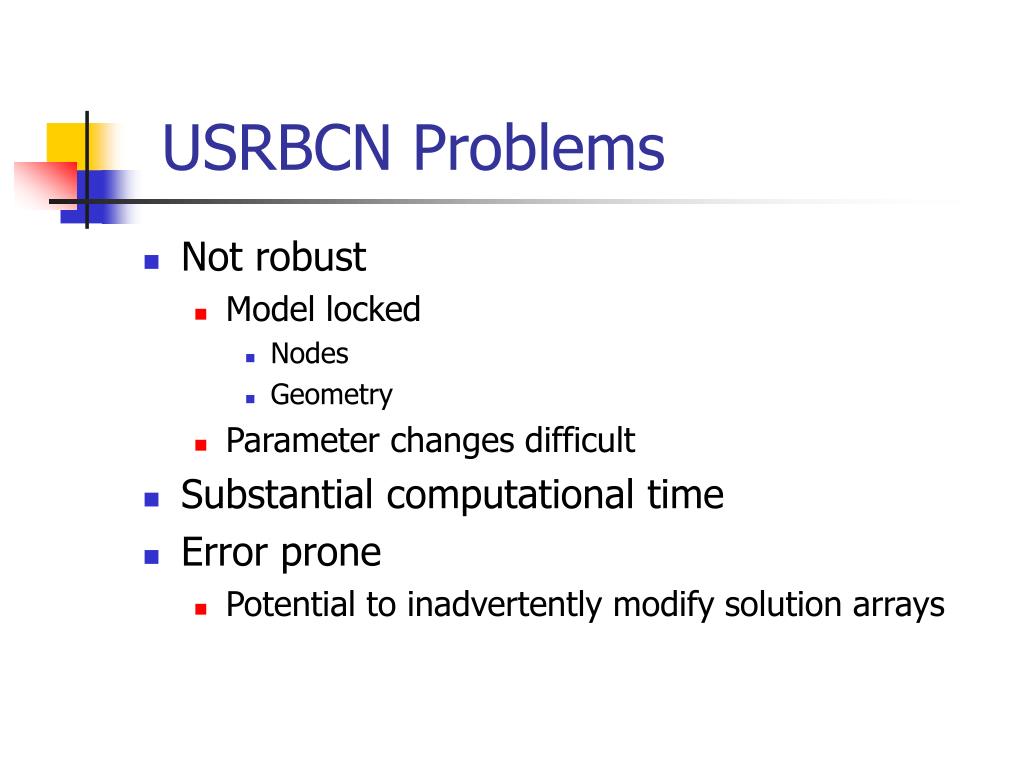 USRBCN Problems

- Not robust
  - Model locked
    - Nodes
    - Geometry
  - Parameter changes difficult
- Substantial computational time
- Error prone
  - Potential to inadvertently modify solution arrays